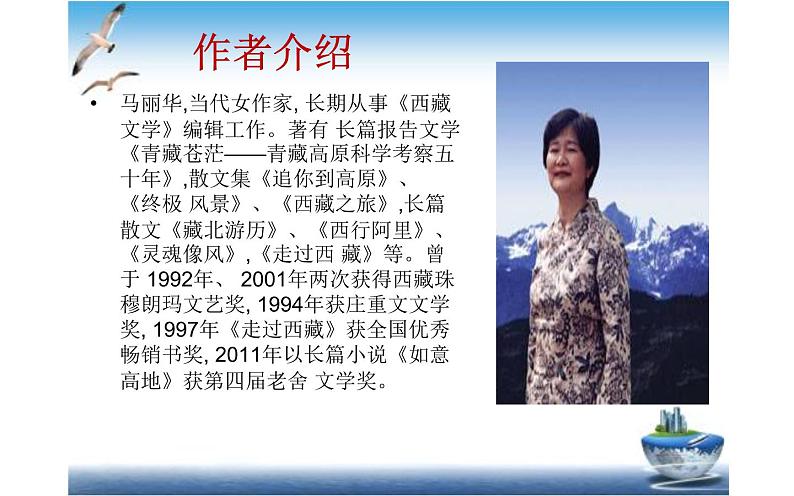 作者介绍

• 马丽华,当代女作家, 长期从事《西藏文学》编辑工作。著有 长篇报告文学《青藏苍茫——青藏高原科学考察五十年》,散文集《追你到高原》、《终极 风景》、《西藏之旅》,长篇散文《藏北游历》、《西行阿里》、《灵魂像风》,《走过西 藏》等。曾于 1992年、 2001年两次获得西藏珠穆朗玛文艺奖, 1994年获庄重文文学奖, 1997年《走过西藏》获全国优秀畅销书奖, 2011年以长篇小说《如意高地》获第四届老舍 文学奖。